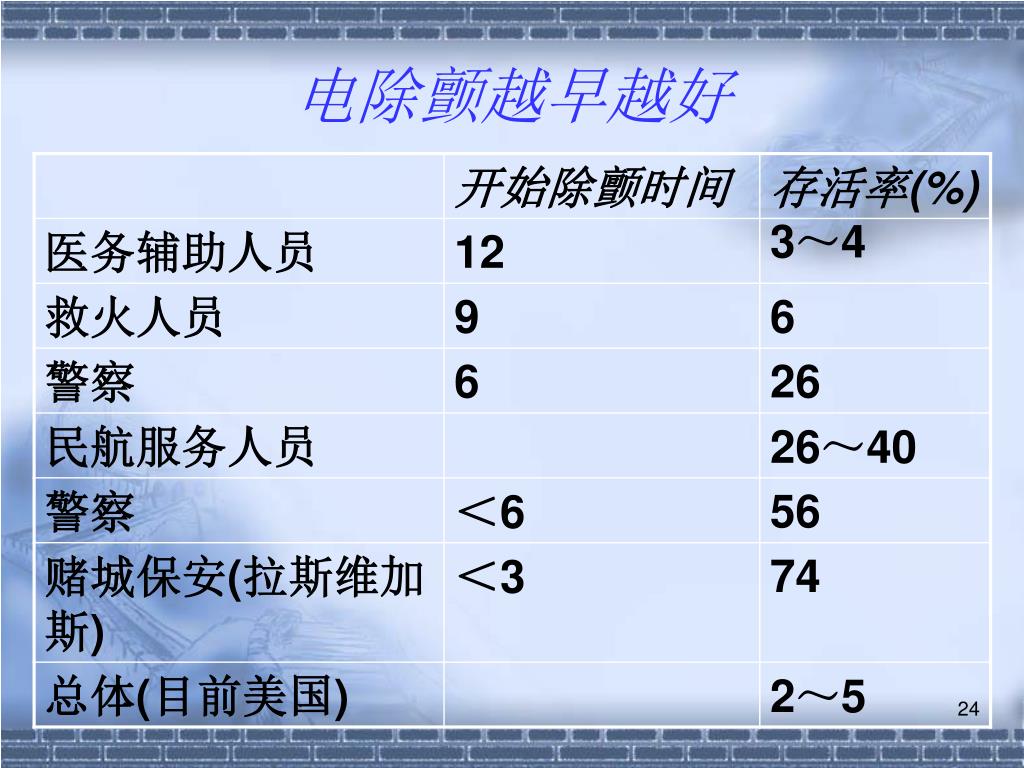 电除颤越早越好

| | 开始除颤时间 | 存活率(%) |
|---|---|---|
| 医务辅助人员 | 12 | 3～4 |
| 救火人员 | 9 | 6 |
| 警察 | 6 | 26 |
| 民航服务人员 | | 26～40 |
| 警察 | ＜6 | 56 |
| 赌城保安(拉斯维加斯) | ＜3 | 74 |
| 总体(目前美国) | | 2～5 |

24